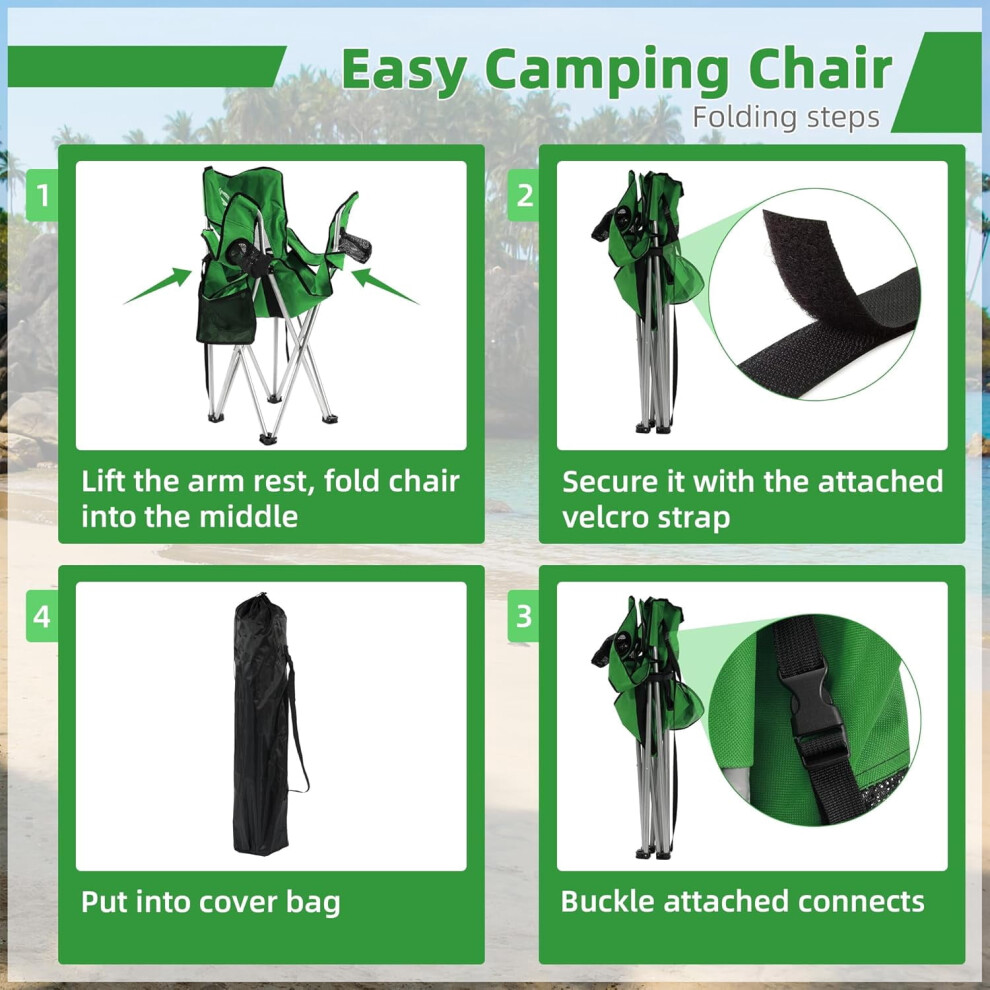 Easy Camping Chair
Folding steps

1
Lift the arm rest, fold chair into the middle

2
Secure it with the attached velcro strap

4
Put into cover bag

3
Buckle attached connects